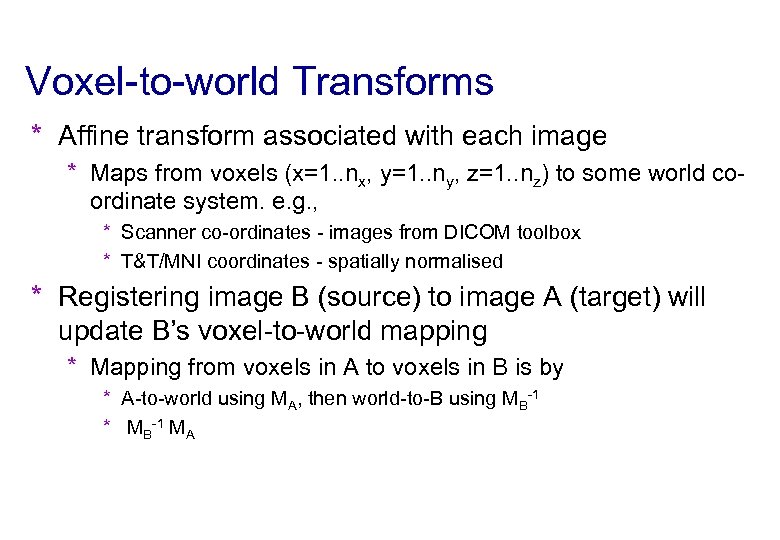 Voxel-to-world Transforms

* Affine transform associated with each image

* Maps from voxels ($x=1..n_x$, $y=1..n_y$, $z=1..n_z$) to some world co-ordinate system. e.g.,

* Scanner co-ordinates - images from DICOM toolbox

* T&T/MNI coordinates - spatially normalised

* Registering image B (source) to image A (target) will update B's voxel-to-world mapping

* Mapping from voxels in A to voxels in B is by

* A-to-world using $M_A$, then world-to-B using $M_B^{-1}$

* $M_B^{-1} M_A$